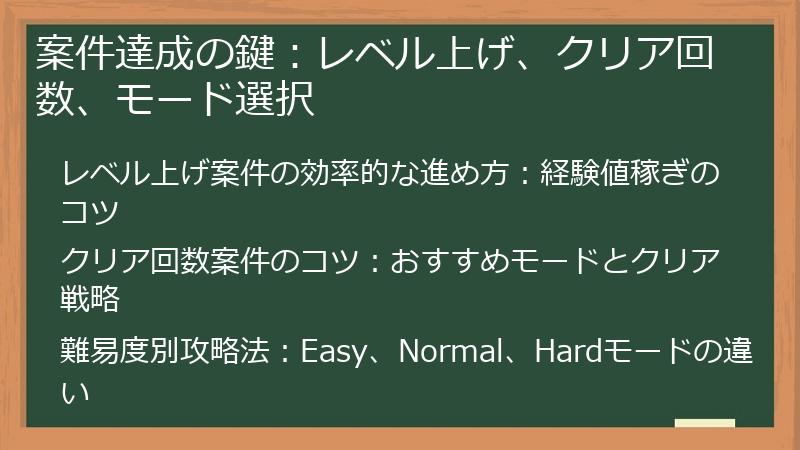 案件達成の鍵：レベル上げ、クリア回数、モード選択

レベル上げ案件の効率的な進め方：経験値稼ぎのコツ

クリア回数案件のコツ：おすすめモードとクリア戦略

難易度別攻略法：Easy、Normal、Hardモードの違い